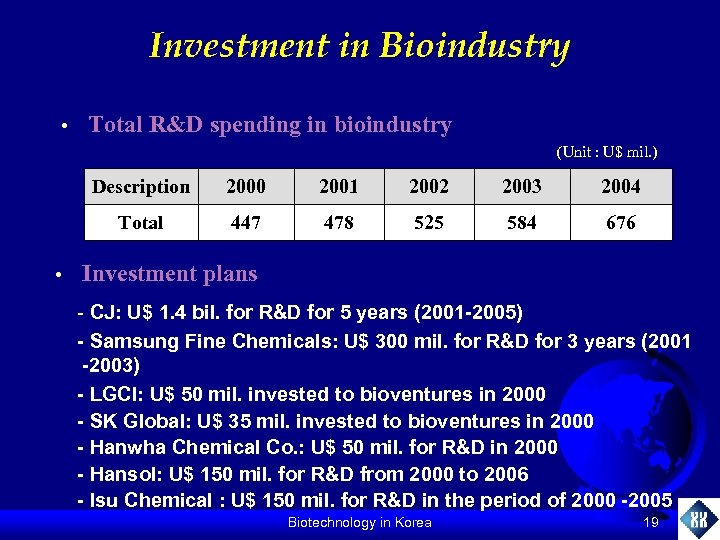 Investment in Bioindustry

• Total R&D spending in bioindustry

(Unit : U$ mil.)

| Description | 2000 | 2001 | 2002 | 2003 | 2004 |
|---|---|---|---|---|---|
| Total | 447 | 478 | 525 | 584 | 676 |

• Investment plans

- CJ: U$ 1.4 bil. for R&D for 5 years (2001-2005)

- Samsung Fine Chemicals: U$ 300 mil. for R&D for 3 years (2001 -2003)

- LGCI: U$ 50 mil. invested to bioventures in 2000

- SK Global: U$ 35 mil. invested to bioventures in 2000

- Hanwha Chemical Co.: U$ 50 mil. for R&D in 2000

- Hansol: U$ 150 mil. for R&D from 2000 to 2006

- Isu Chemical : U$ 150 mil. for R&D in the period of 2000 -2005

Biotechnology in Korea 19